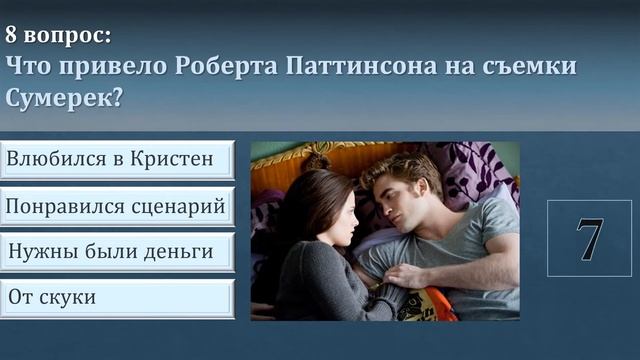 8 вопрос:
Что привело Роберта Паттинсона на съемки Сумерек?

Влюбился в Кристен

Понравился сценарий

Нужны были деньги

От скуки

7